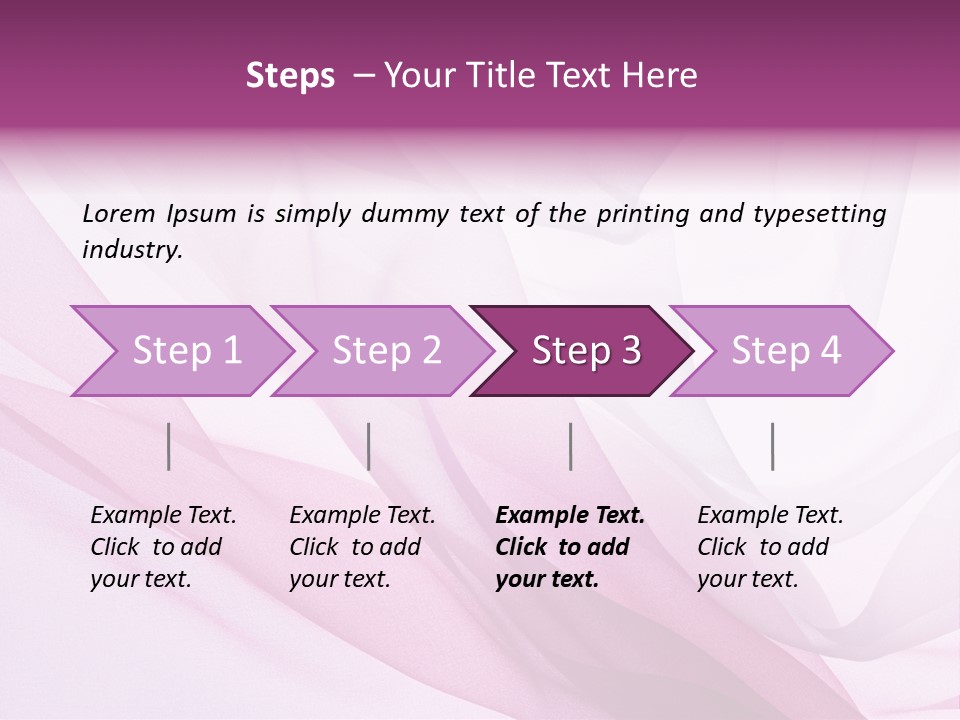 Steps – Your Title Text Here

Lorem Ipsum is simply dummy text of the printing and typesetting industry.

Step 1
Step 2
Step 3
Step 4

Example Text. Click to add your text.

Example Text. Click to add your text.

Example Text. Click to add your text.

Example Text. Click to add your text.